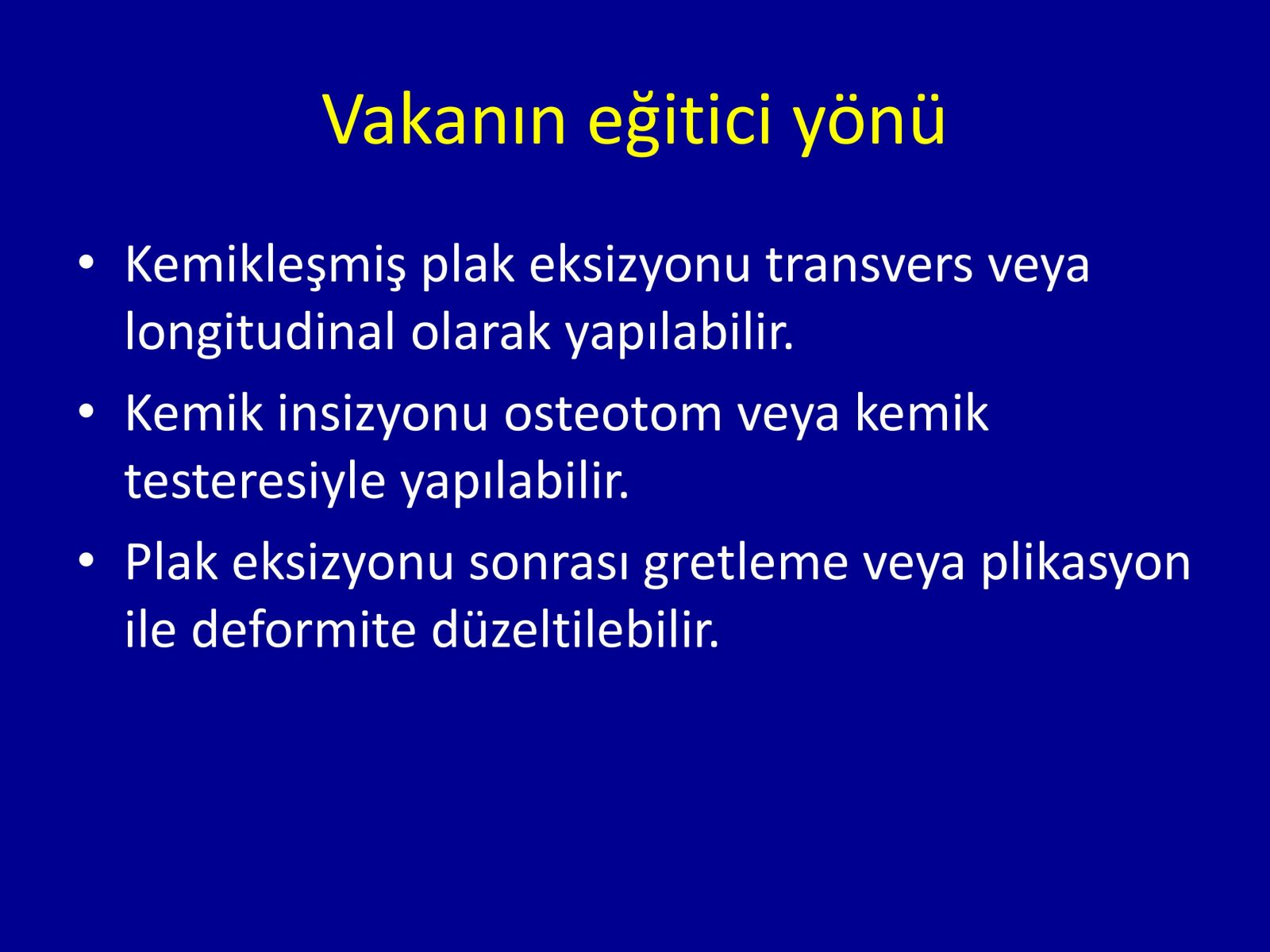 Vakanın eğitici yönü

• Kemikleşmiş plak eksizyonu transvers veya longitudinal olarak yapılabilir.
• Kemik insizyonu osteotom veya kemik testeresiyle yapılabilir.
• Plak eksizyonu sonrası gretleme veya plikasyon ile deformite düzeltilebilir.